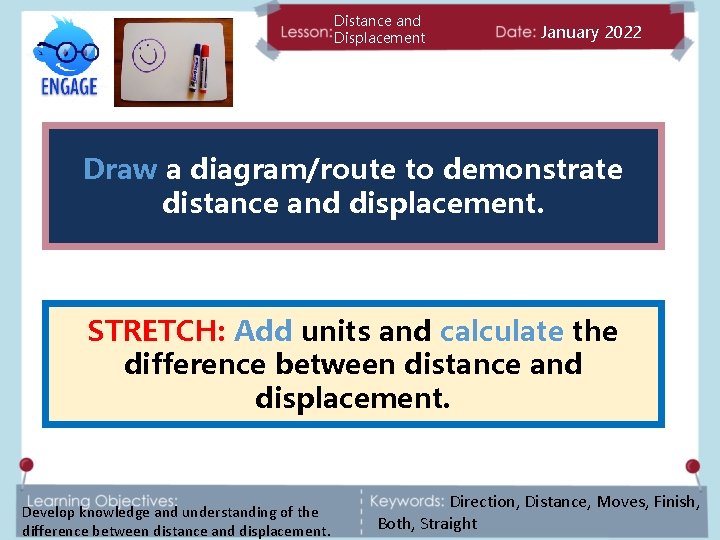 ENGAGE

Lesson: Distance and Displacement

Date: January 2022

Draw a diagram/route to demonstrate distance and displacement.

STRETCH: Add units and calculate the difference between distance and displacement.

Learning Objectives:
Develop knowledge and understanding of the difference between distance and displacement.

Keywords: Direction, Distance, Moves, Finish, Both, Straight